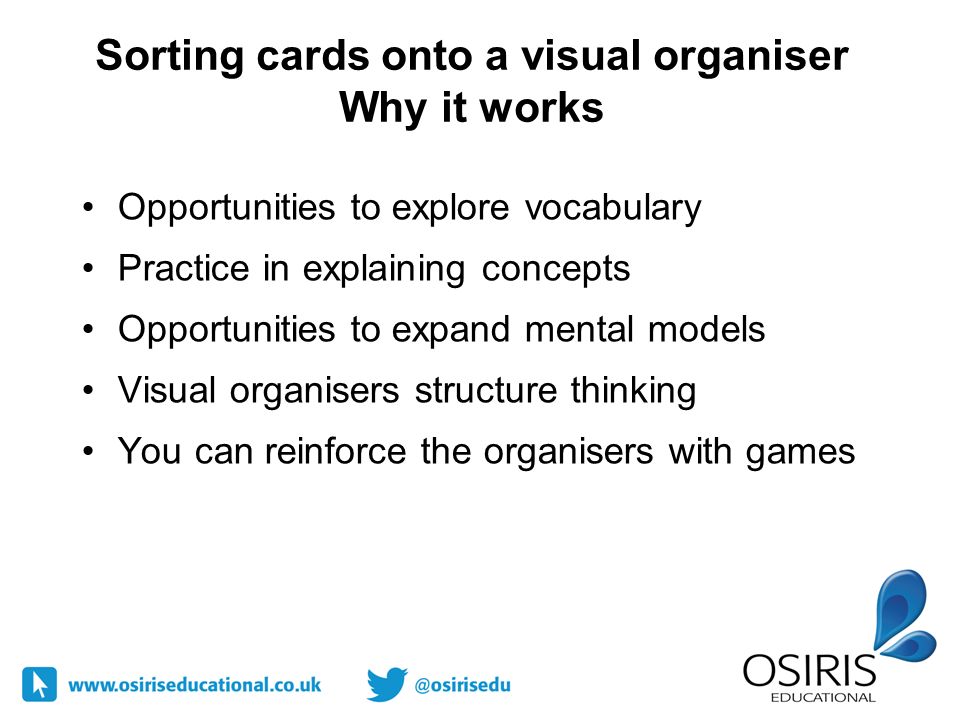 Sorting cards onto a visual organiser
Why it works

• Opportunities to explore vocabulary
• Practice in explaining concepts
• Opportunities to expand mental models
• Visual organisers structure thinking
• You can reinforce the organisers with games

www.osiriseducational.co.uk @osirisedu

OSIRIS
EDUCATIONAL